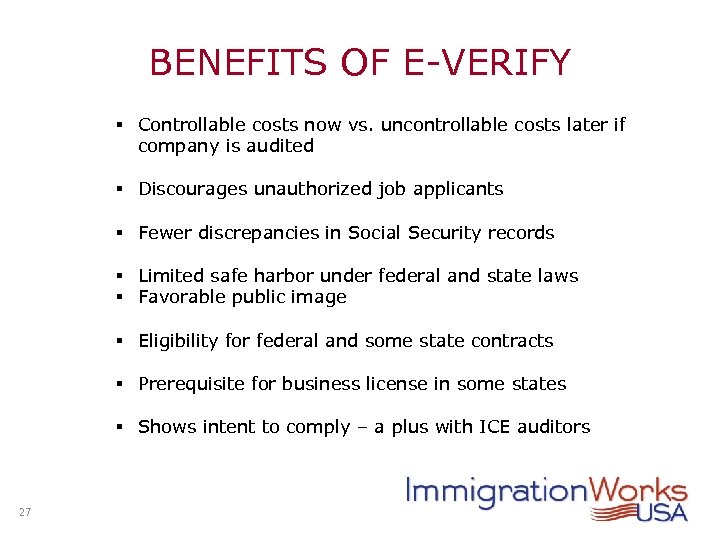 BENEFITS OF E-VERIFY

▪ Controllable costs now vs. uncontrollable costs later if company is audited

▪ Discourages unauthorized job applicants

▪ Fewer discrepancies in Social Security records

▪ Limited safe harbor under federal and state laws
▪ Favorable public image

▪ Eligibility for federal and some state contracts

▪ Prerequisite for business license in some states

▪ Shows intent to comply – a plus with ICE auditors

27

ImmigrationWorks USA